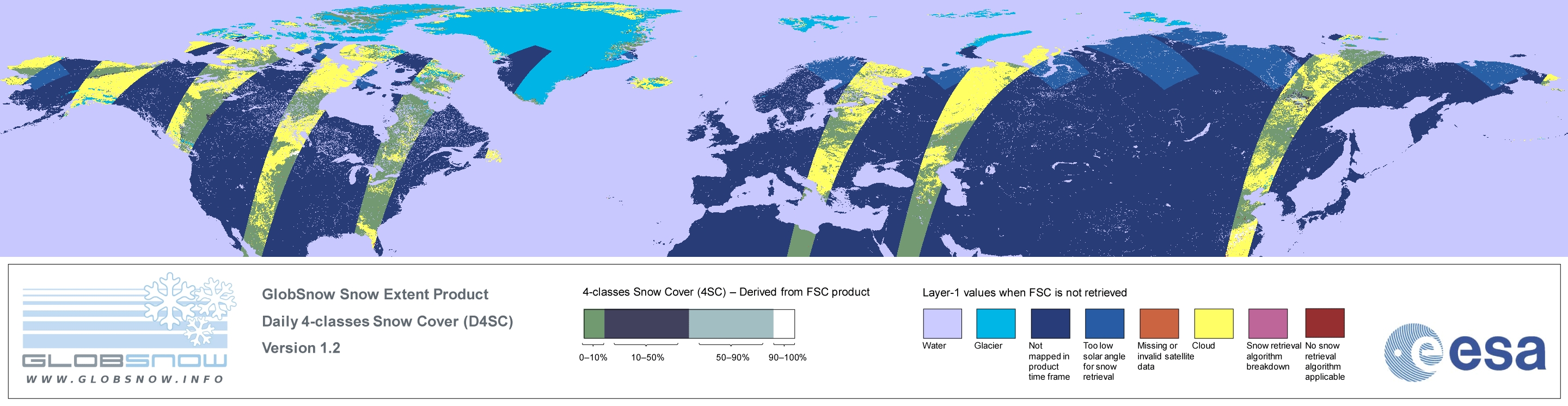 GLOBSNOW
WWW.GLOBSNOW.INFO

GlobSnow Snow Extent Product
Daily 4-classes Snow Cover (D4SC)
Version 1.2

4-classes Snow Cover (4SC) – Derived from FSC product

0–10%
10–50%
50–90%
90–100%

Layer-1 values when FSC is not retrieved

Water
Glacier
Not mapped in product time frame
Too low solar angle for snow retrieval
Missing or invalid satellite data
Cloud
Snow retrieval algorithm breakdown
No snow retrieval algorithm applicable

esa